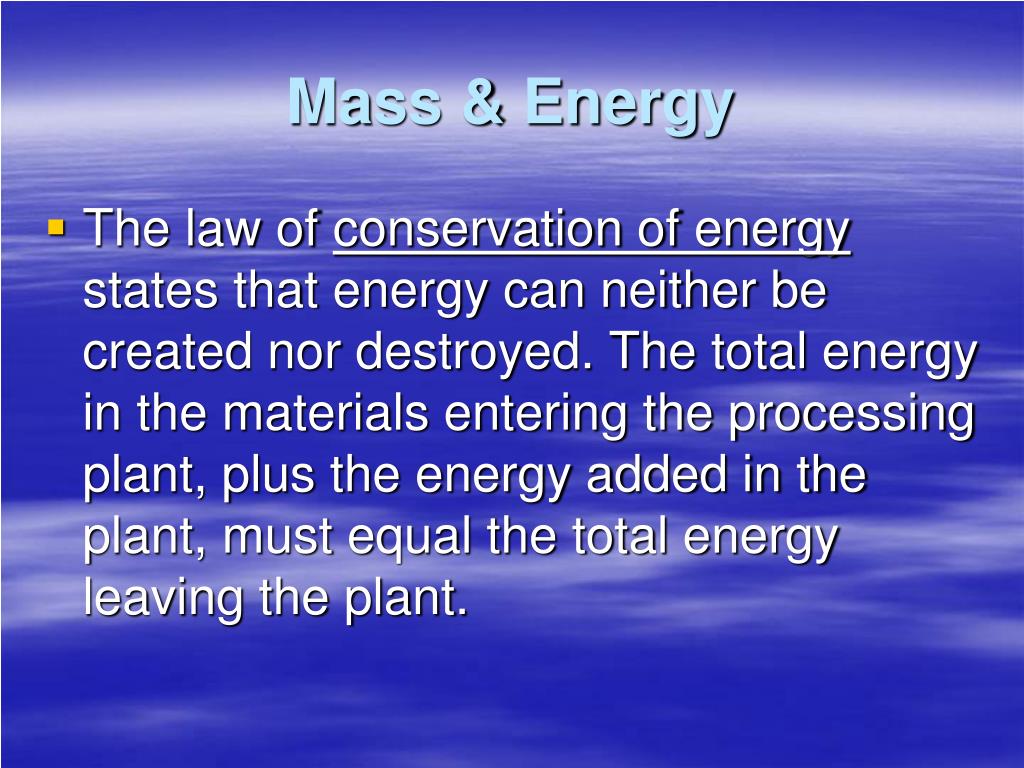 Mass & Energy

The law of conservation of energy states that energy can neither be created nor destroyed. The total energy in the materials entering the processing plant, plus the energy added in the plant, must equal the total energy leaving the plant.